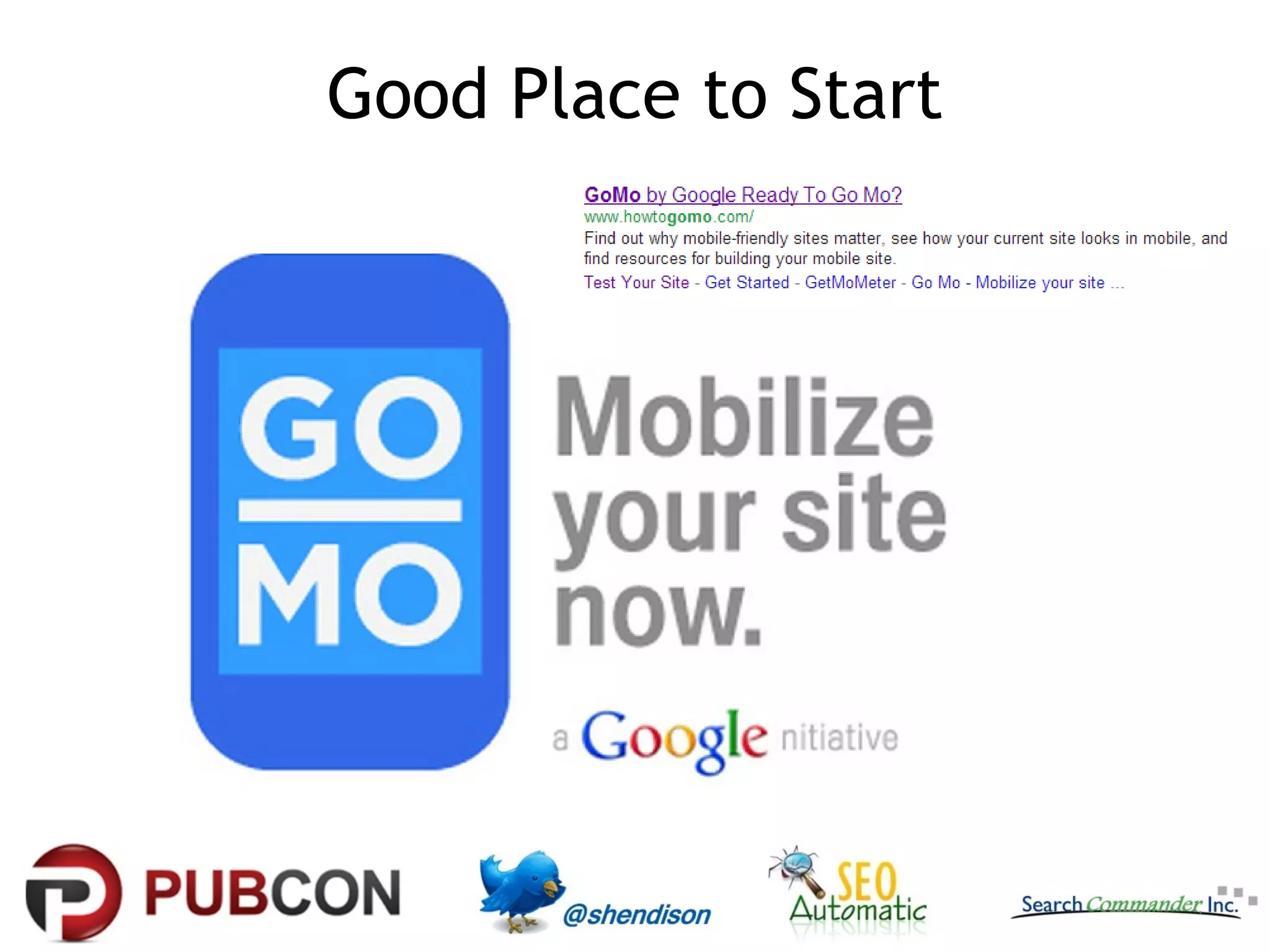 Good Place to Start

GoMo by Google Ready To Go Mo?
www.howtogomo.com/
Find out why mobile-friendly sites matter, see how your current site looks in mobile, and find resources for building your mobile site.
Test Your Site - Get Started - GetMoMeter - Go Mo - Mobilize your site ...

GO
MO

Mobilize your site now.

a Google nitiative

PUBCON

@shendison

SEO Automatic

Search Commander Inc.